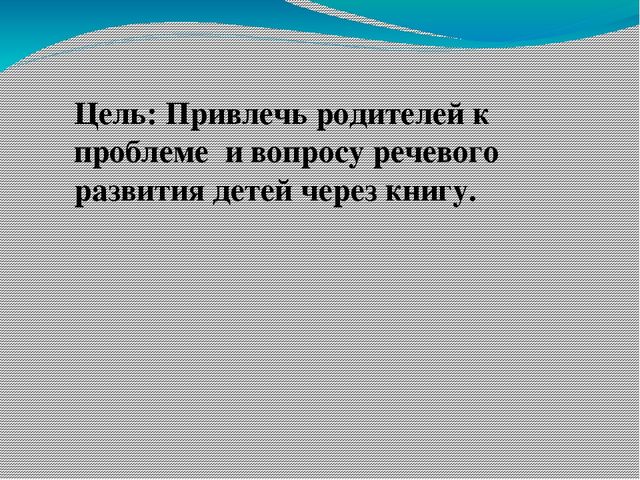 Цель: Привлечь родителей к проблеме и вопросу речевого развития детей через книгу.